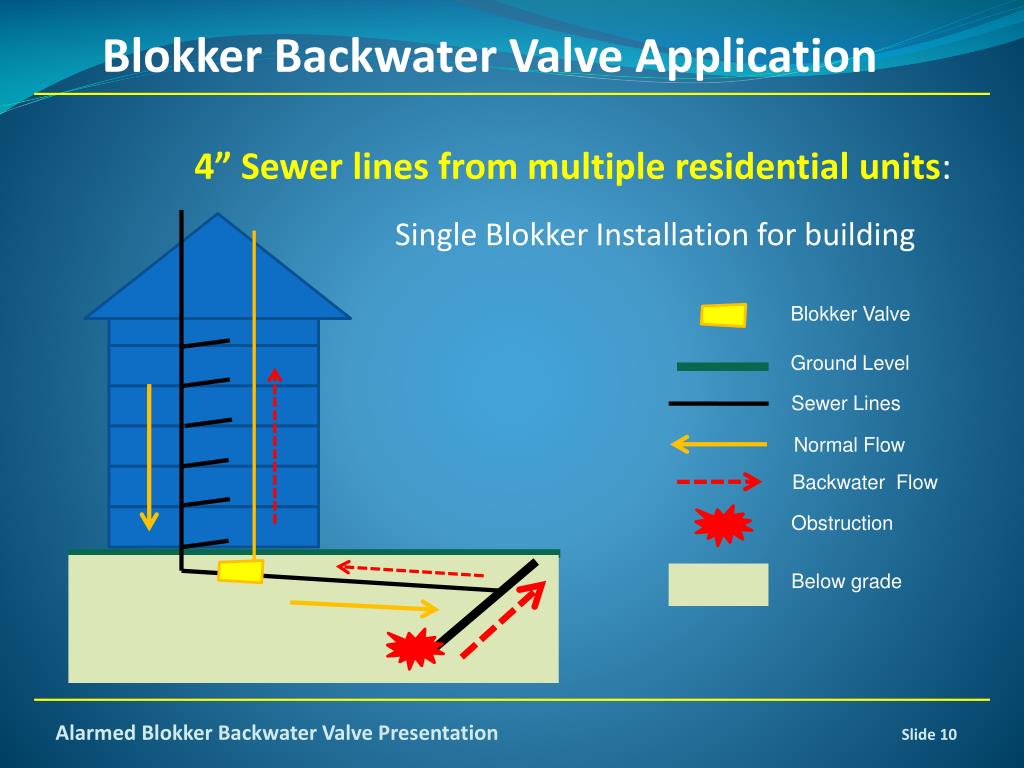 Blokker Backwater Valve Application

4” Sewer lines from multiple residential units:

Single Blokker Installation for building

Blokker Valve

Ground Level

Sewer Lines

Normal Flow

Backwater Flow

Obstruction

Below grade

Alarmed Blokker Backwater Valve Presentation

Slide 10